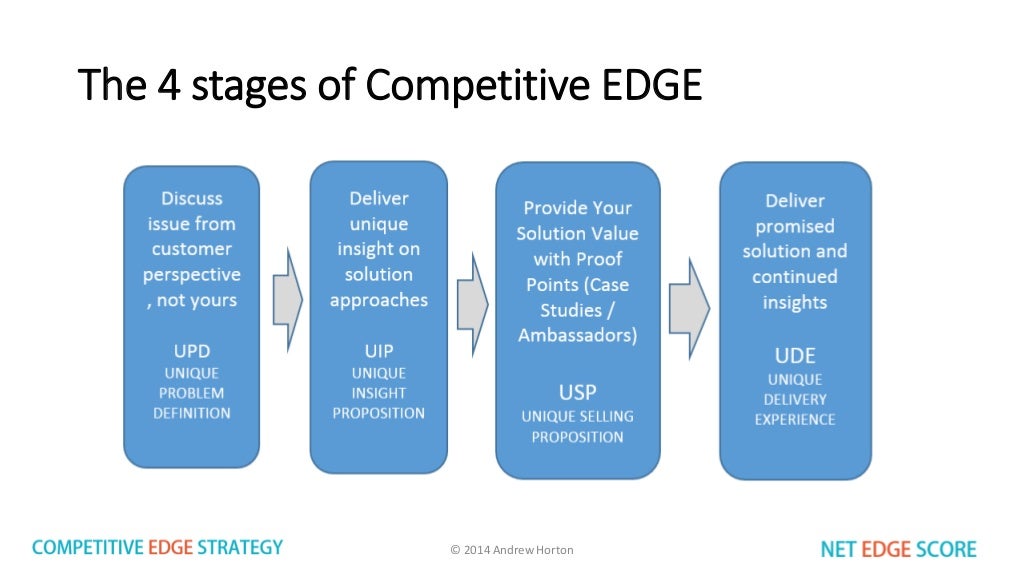 The 4 stages of Competitive EDGE

Discuss issue from customer perspective , not yours

UPD
UNIQUE PROBLEM DEFINITION

Deliver unique insight on solution approaches

UIP
UNIQUE INSIGHT PROPOSITION

Provide Your Solution Value with Proof Points (Case Studies / Ambassadors)

USP
UNIQUE SELLING PROPOSITION

Deliver promised solution and continued insights

UDE
UNIQUE DELIVERY EXPERIENCE

COMPETITIVE EDGE STRATEGY

© 2014 Andrew Horton

NET EDGE SCORE